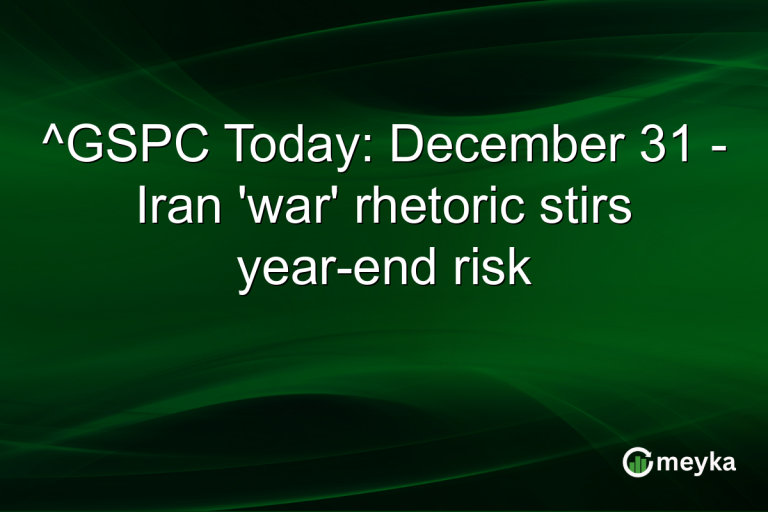 ^GSPC Today: December 31 - Iran 'war' rhetoric stirs year-end risk

meyka